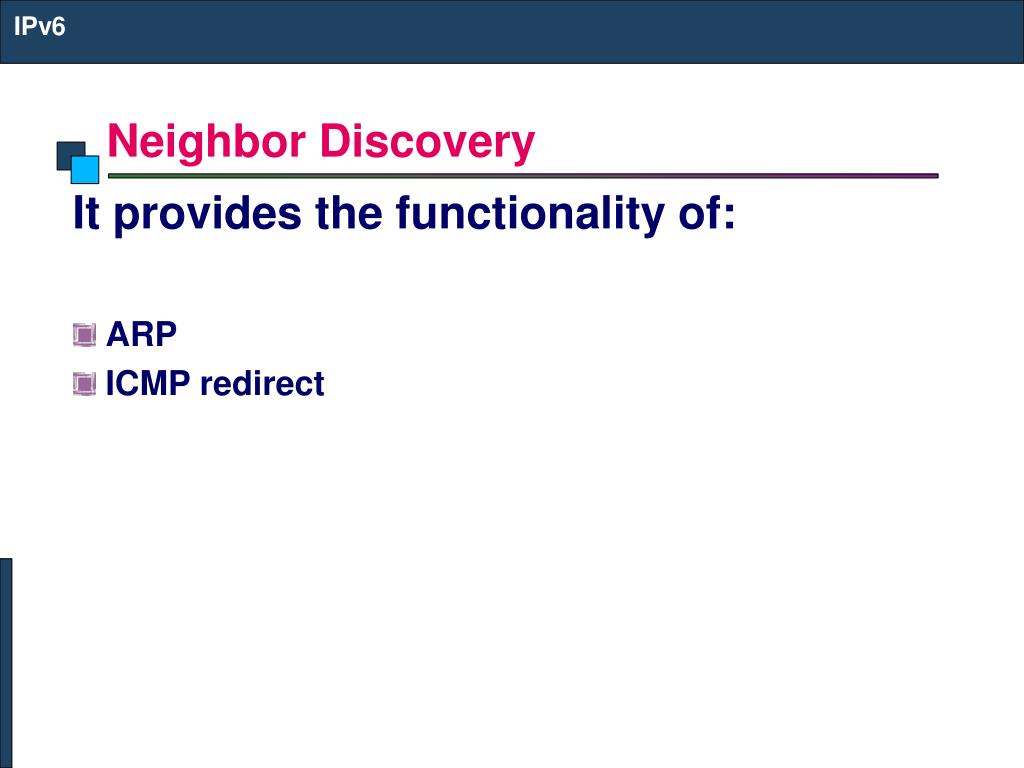 IPv6

Neighbor Discovery

It provides the functionality of:

ARP

ICMP redirect